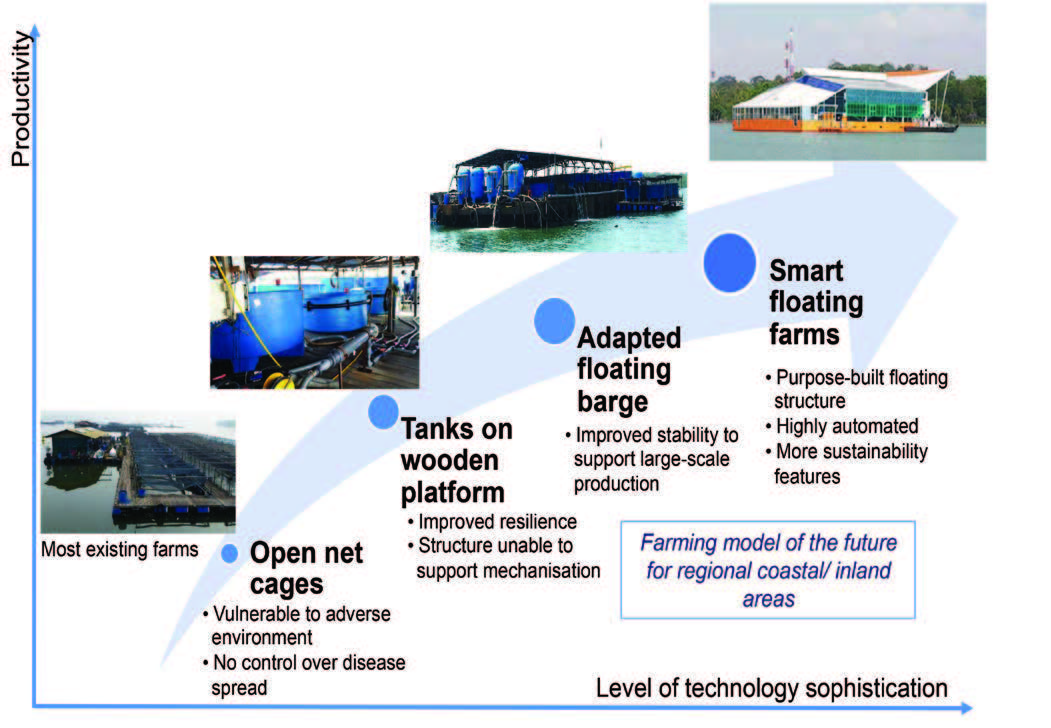 Productivity

Most existing farms

Open net cages
• Vulnerable to adverse environment
• No control over disease spread

Tanks on wooden platform
• Improved resilience
• Structure unable to support mechanisation

Adapted floating barge
• Improved stability to support large-scale production

Smart floating farms
• Purpose-built floating structure
• Highly automated
• More sustainability features

Farming model of the future for regional coastal/ inland areas

Level of technology sophistication